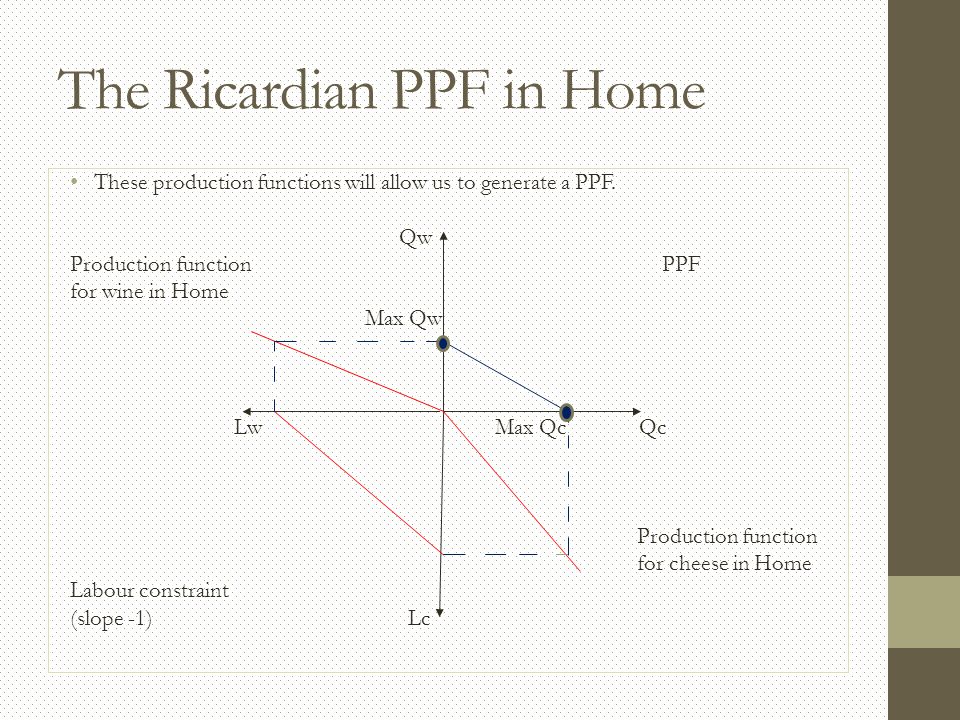 The Ricardian PPF in Home

• These production functions will allow us to generate a PPF.

Qw

Production function for wine in Home

PPF

Max Qw

Lw

Max Qc

Qc

Production function for cheese in Home

Labour constraint (slope -1)

Lc